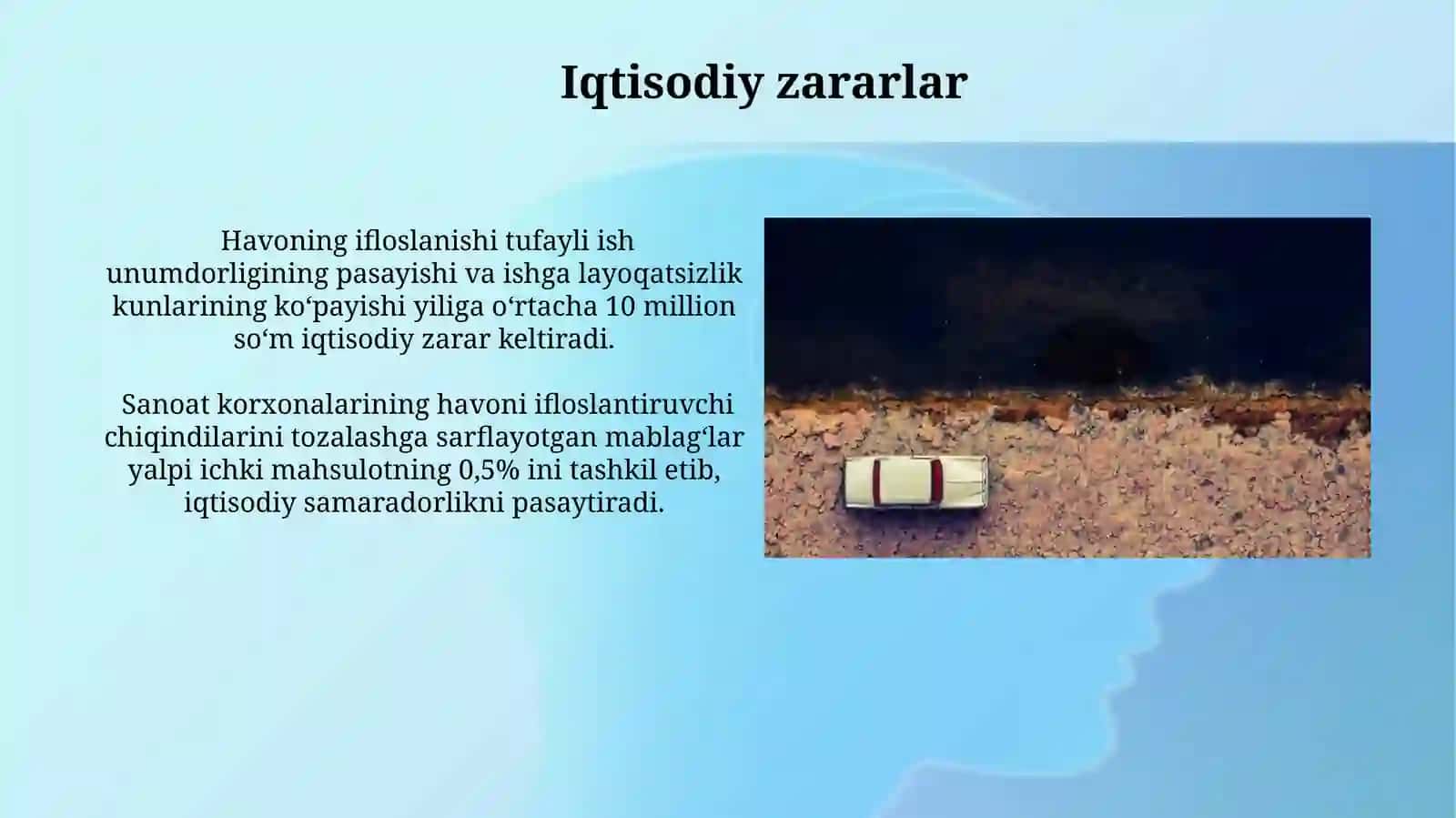 Iqtisodiy zararlar

Havoning ifloslanishi tufayli ish unumdorligining pasayishi va ishga layoqatsizlik kunlarining ko‘payishi yiliga o‘rtacha 10 million so‘m iqtisodiy zarar keltiradi.

Sanoat korxonalarining havoni ifloslantiruvchi chiqindilarini tozalashga sarflayotgan mablag‘lar yalpi ichki mahsulotning 0,5% ini tashkil etib, iqtisodiy samaradorlikni pasaytiradi.